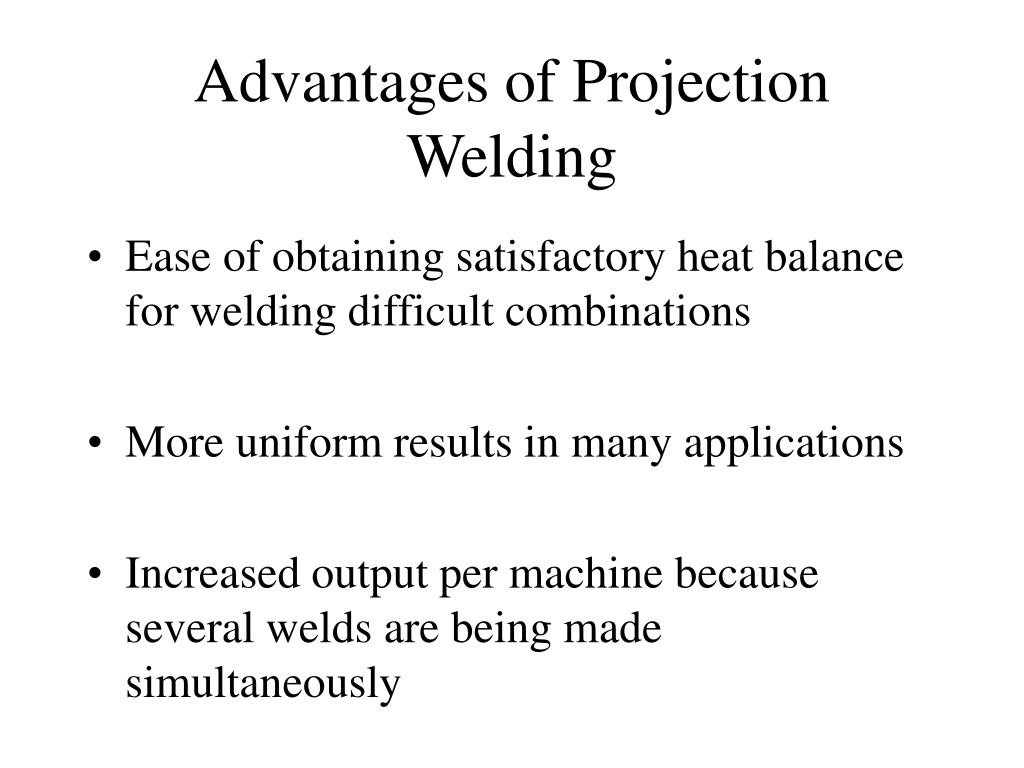 Advantages of Projection Welding

• Ease of obtaining satisfactory heat balance for welding difficult combinations

• More uniform results in many applications

• Increased output per machine because several welds are being made simultaneously